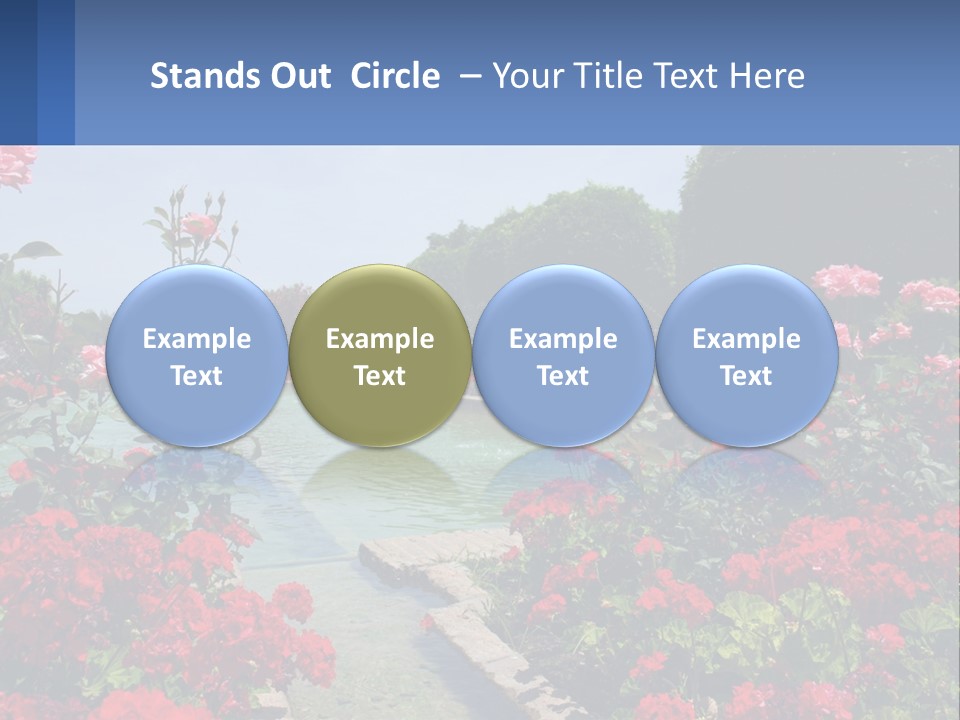 Stands Out Circle – Your Title Text Here

Example Text

Example Text

Example Text

Example Text